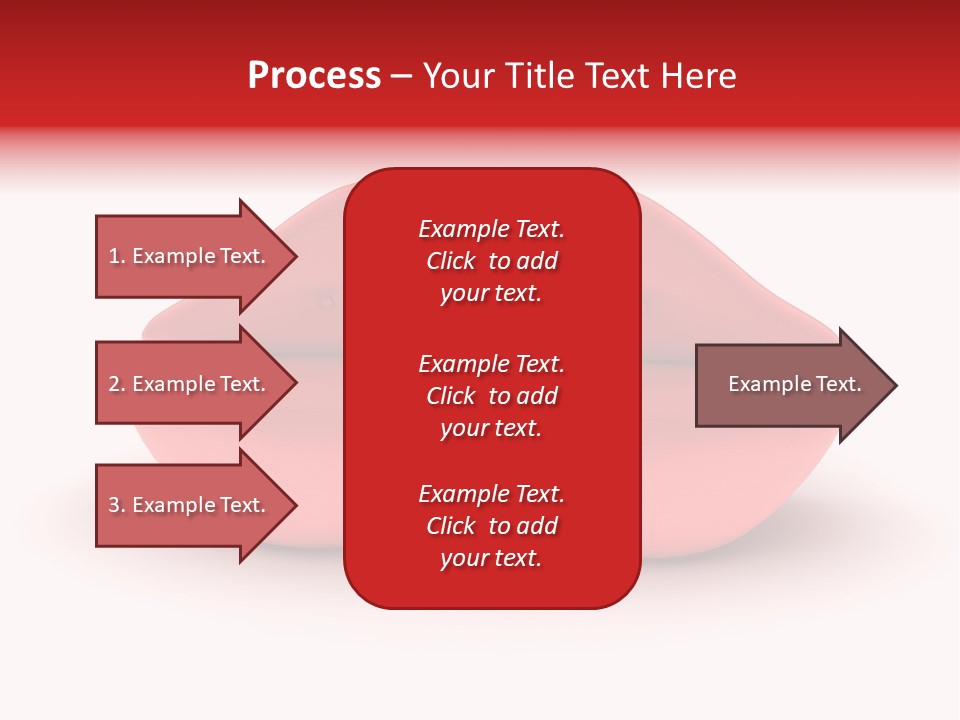 Process – Your Title Text Here

1. Example Text.

2. Example Text.

3. Example Text.

Example Text. Click to add your text.

Example Text. Click to add your text.

Example Text. Click to add your text.

Example Text.